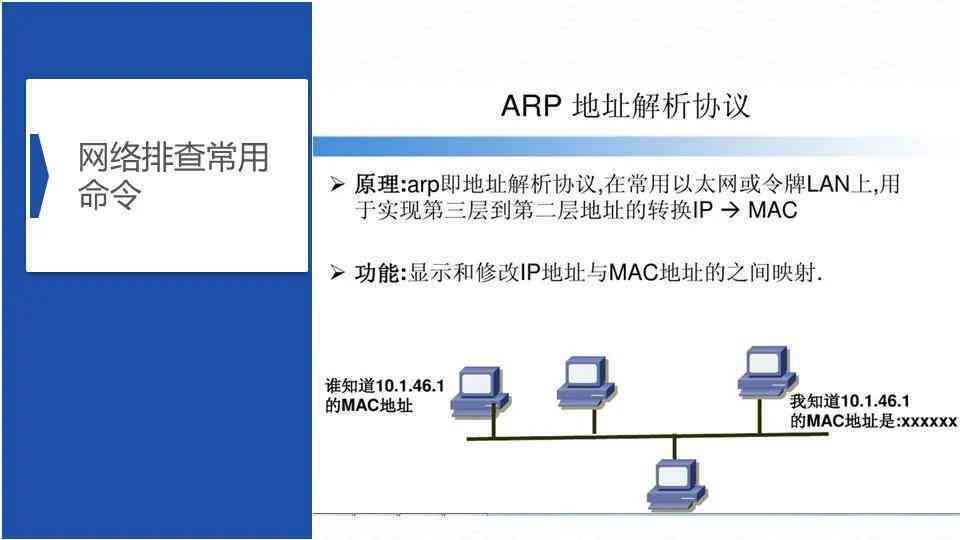 网络排查常用命令

ARP 地址解析协议

➢ 原理:arp即地址解析协议,在常用以太网或令牌LAN上,用于实现第三层到第二层地址的转换IP → MAC

➢ 功能:显示和修改IP地址与MAC地址的之间映射.

谁知道10.1.46.1的MAC地址

我知道10.1.46.1的MAC地址是:xxxxxx